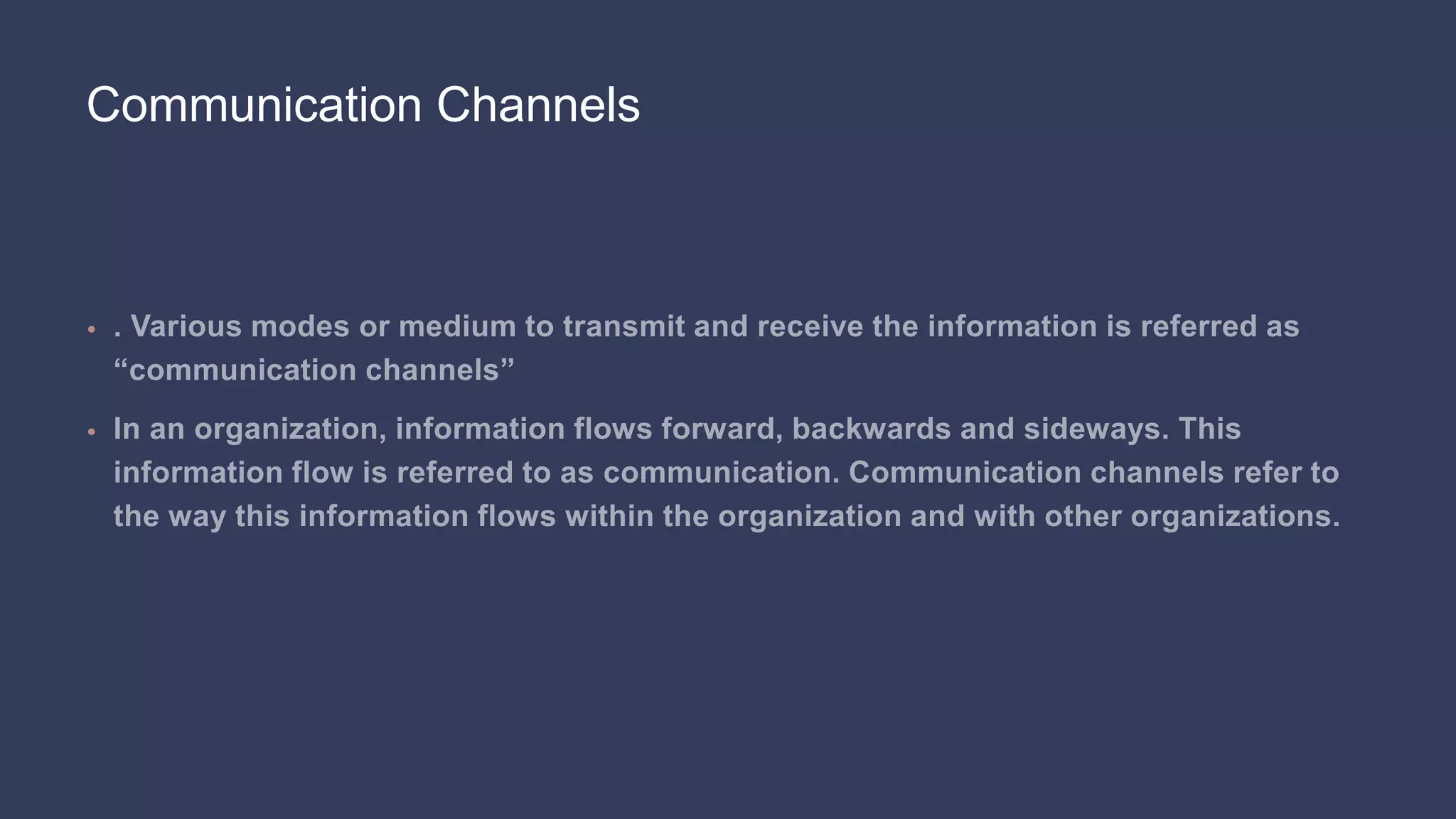 Communication Channels

• . Various modes or medium to transmit and receive the information is referred as “communication channels”

• In an organization, information flows forward, backwards and sideways. This information flow is referred to as communication. Communication channels refer to the way this information flows within the organization and with other organizations.